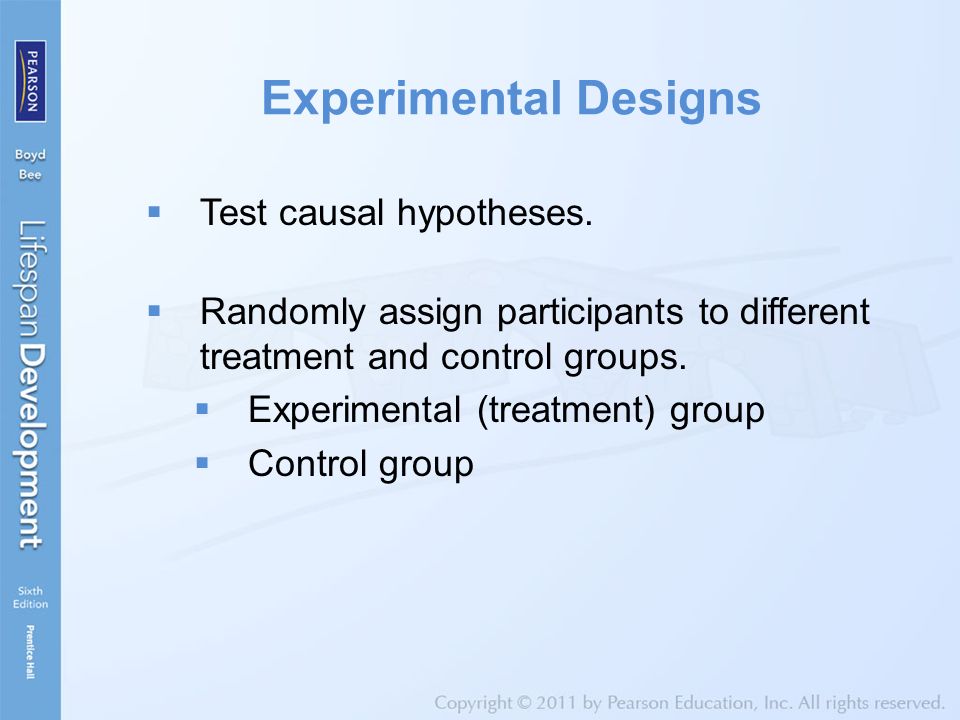 PEARSON

Boyd
Bee

Lifespan Development

Sixth
Edition

Prentice Hall

Experimental Designs

▪ Test causal hypotheses.

▪ Randomly assign participants to different treatment and control groups.
 ▪ Experimental (treatment) group
 ▪ Control group

Copyright © 2011 by Pearson Education, Inc. All rights reserved.